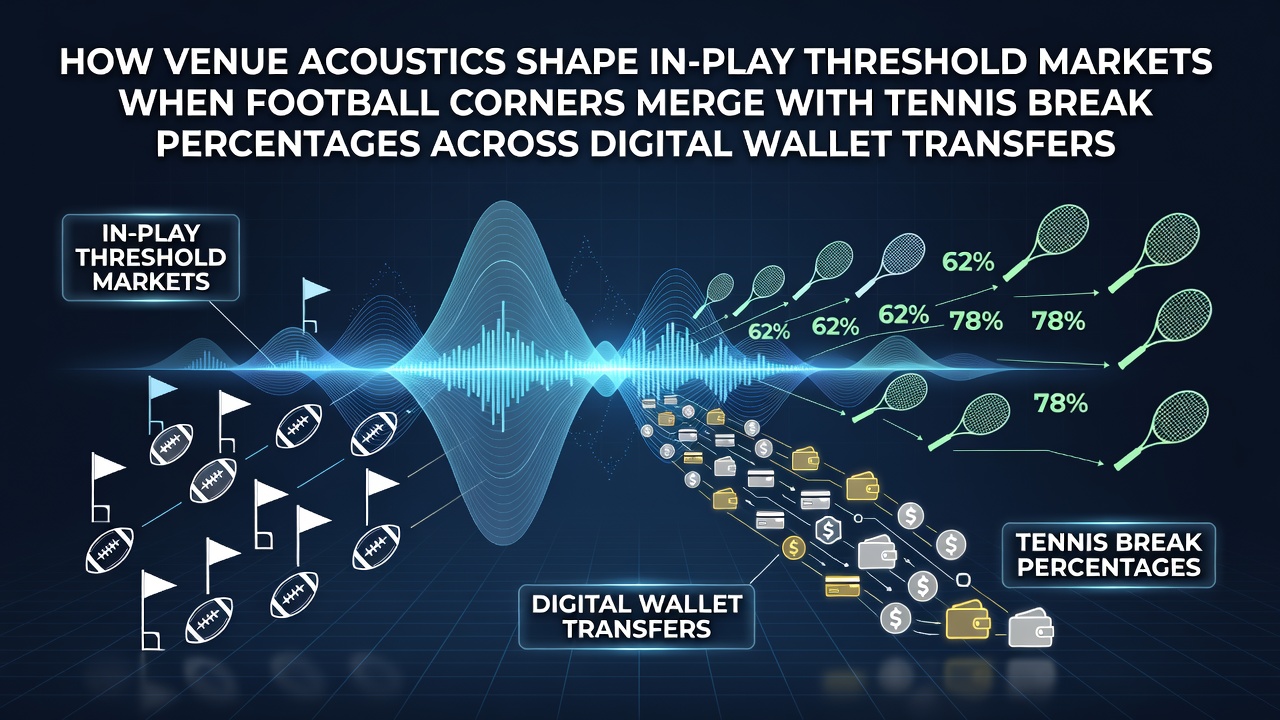 HOW VENUE ACOUSTICS SHAPE IN-PLAY THRESHOLD MARKETS WHEN FOOTBALL CORNERS MERGE WITH TENNIS BREAK PERCENTAGES ACROSS DIGITAL WALLET TRANSFERS

IN-PLAY THRESHOLD MARKETS

62%
62% 62% 62% 78% 78%
78%

TENNIS BREAK PERCENTAGES

DIGITAL WALLET TRANSFERS